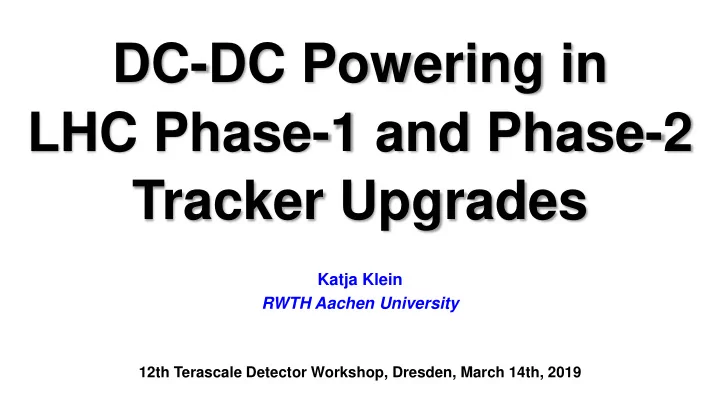 DC-DC Powering in LHC Phase-1 and Phase-2 Tracker Upgrades

Katja Klein
RWTH Aachen University

12th Terascale Detector Workshop, Dresden, March 14th, 2019